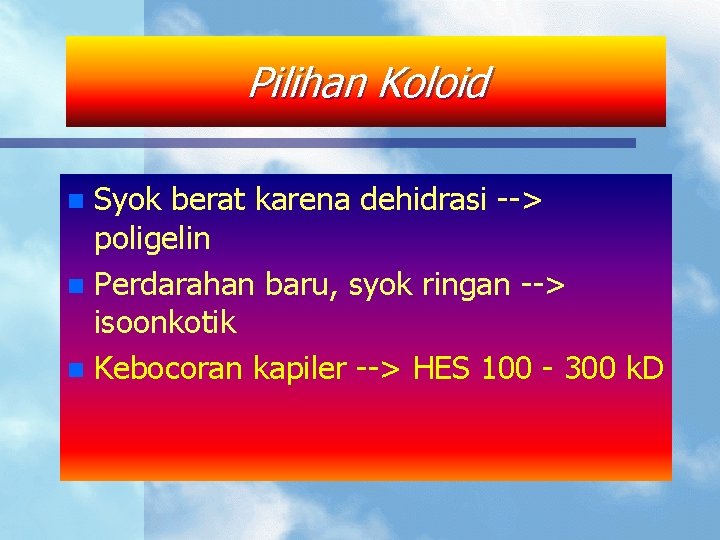 Pilihan Koloid

• Syok berat karena dehidrasi --> poligelin
• Perdarahan baru, syok ringan --> isoonkotik
• Kebocoran kapiler --> HES 100 - 300 kD